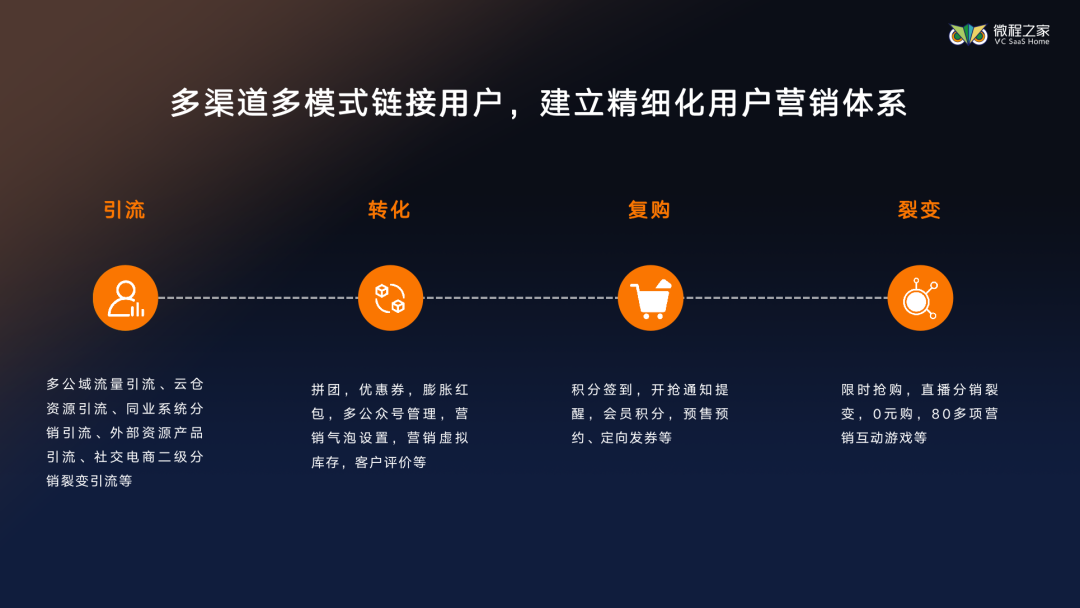 微程之家
VC SaaS Home

多渠道多模式链接用户，建立精细化用户营销体系

引流

多公域流量引流、云仓资源引流、同业系统分销引流、外部资源产品引流、社交电商二级分销裂变引流等

转化

拼团，优惠券，膨胀红包，多公众号管理，营销气泡设置，营销虚拟库存，客户评价等

复购

积分签到，开抢通知提醒，会员积分，预售预约、定向发券等

裂变

限时抢购，直播分销裂变，0元购，80多项营销互动游戏等